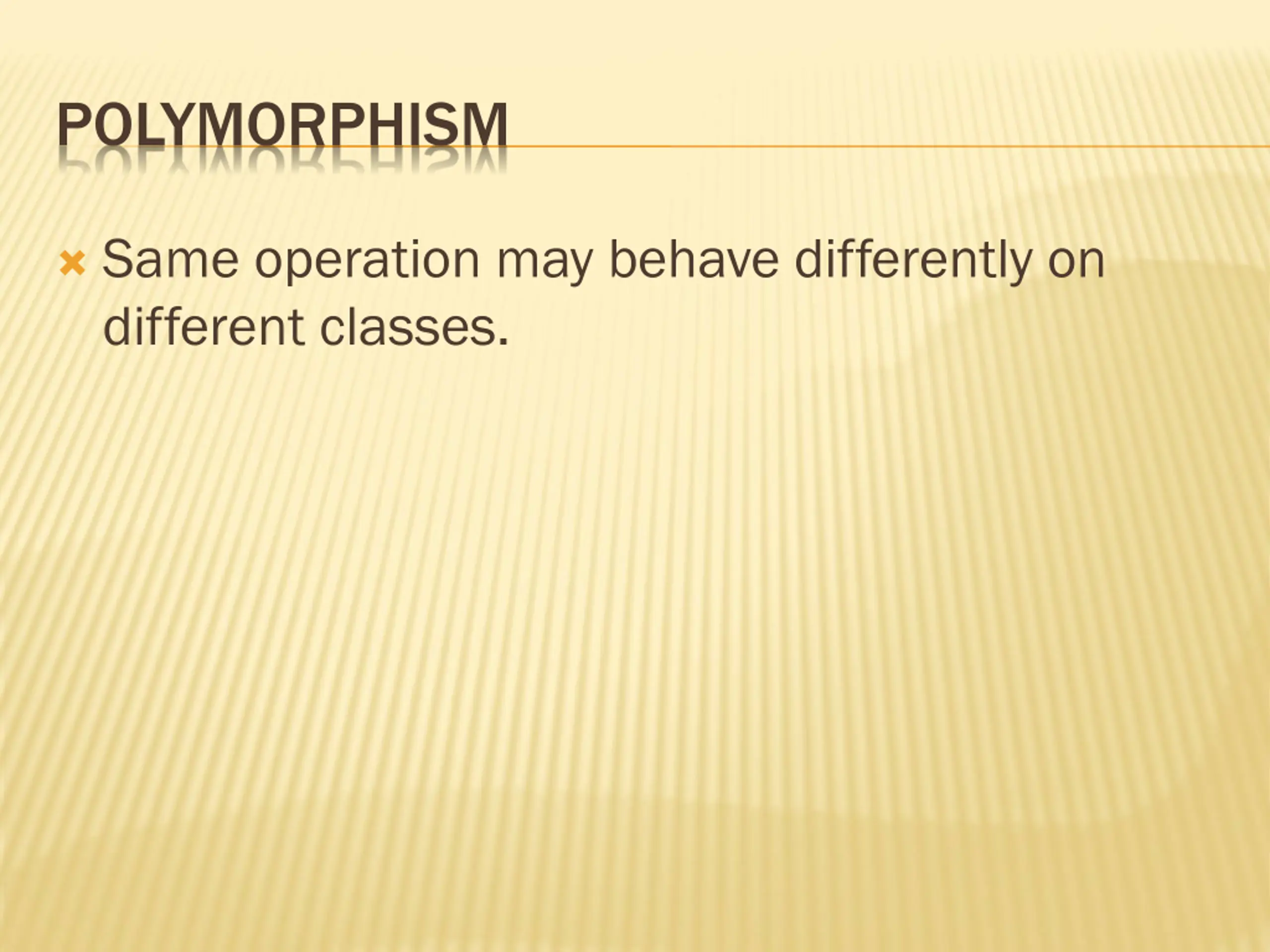 POLYMORPHISM

Same operation may behave differently on different classes.